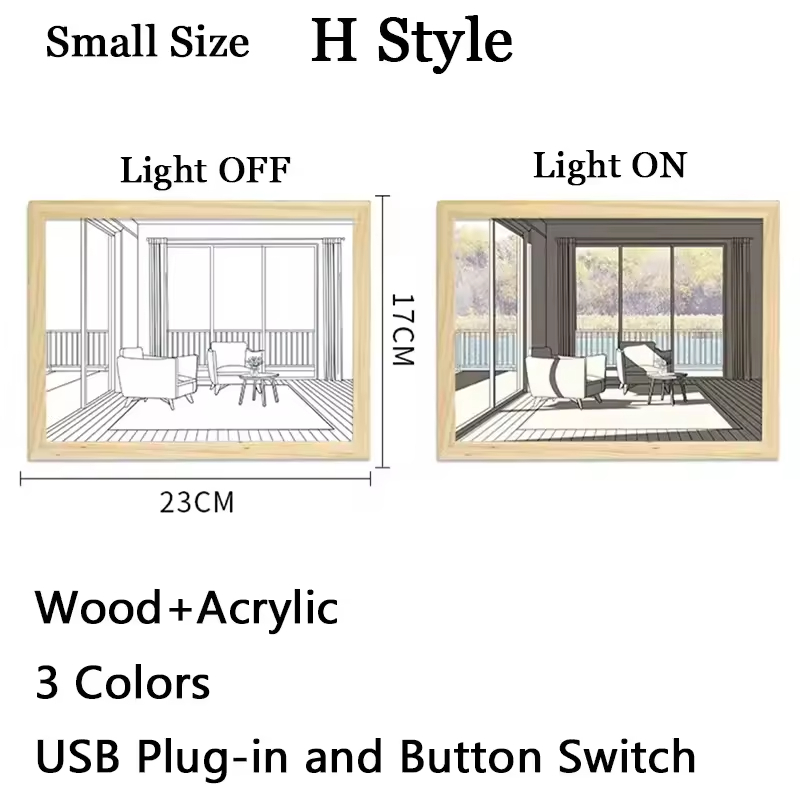 Small Size H Style

Light OFF

Light ON

17CM

23CM

Wood+Acrylic

3 Colors

USB Plug-in and Button Switch